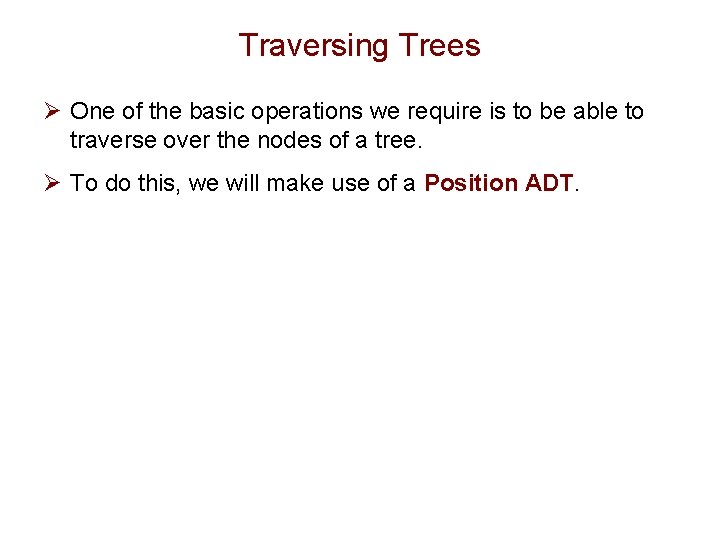 Traversing Trees

➢ One of the basic operations we require is to be able to traverse over the nodes of a tree.

➢ To do this, we will make use of a Position ADT.